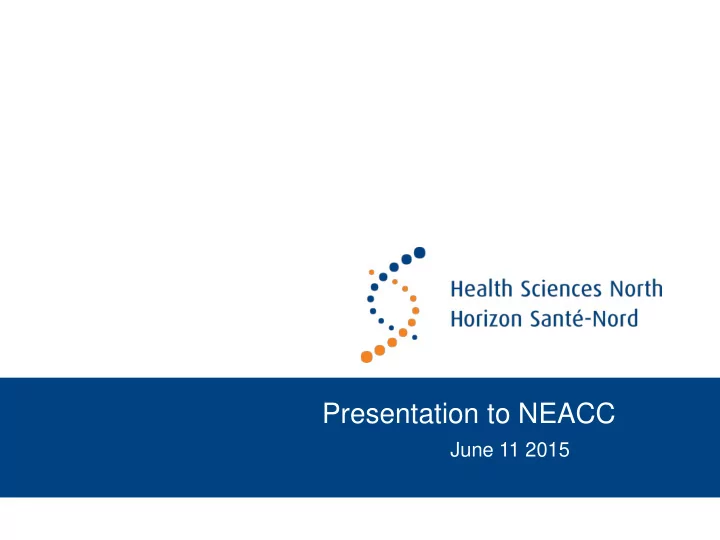 Health Sciences North
Horizon Santé-Nord

Presentation to NEACC
June 11 2015